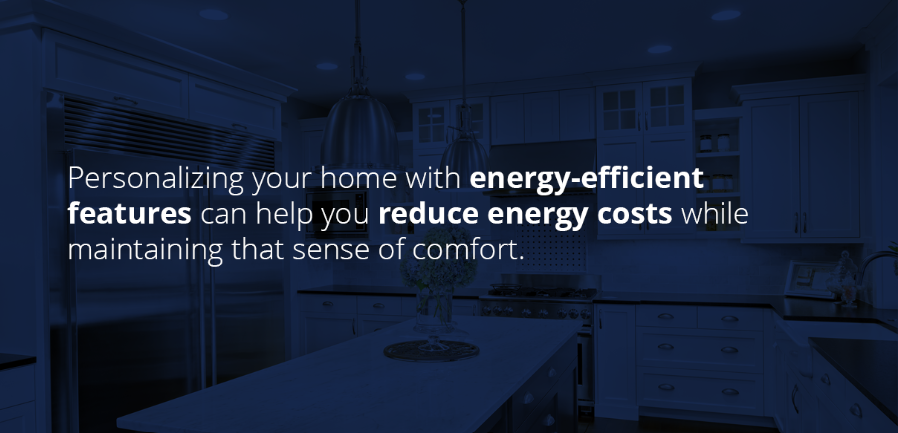 Personalizing your home with energy-efficient features can help you reduce energy costs while maintaining that sense of comfort.